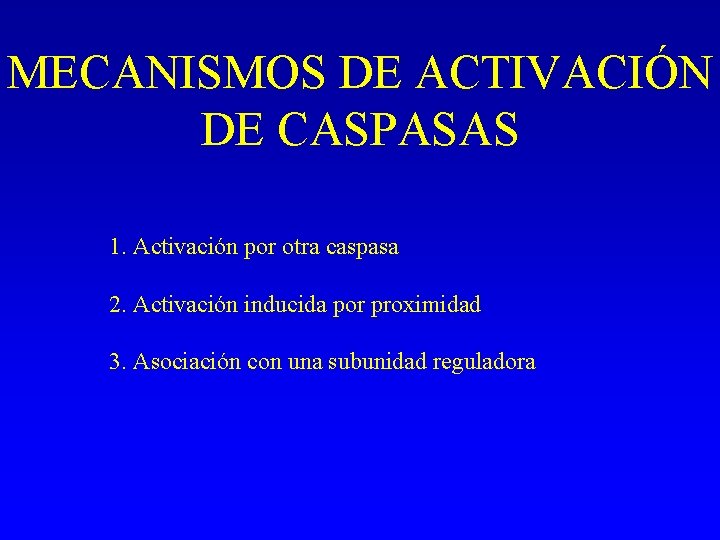 MECANISMOS DE ACTIVACIÓN DE CASPASAS

1. Activación por otra caspasa

2. Activación inducida por proximidad

3. Asociación con una subunidad reguladora